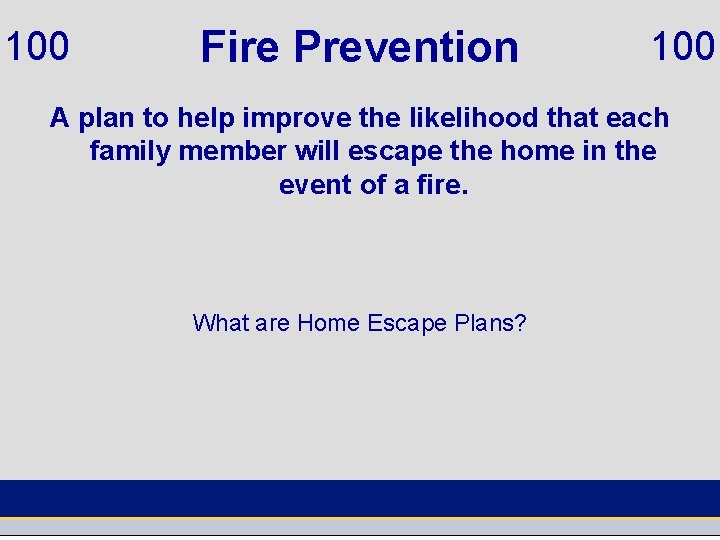 100 Fire Prevention 100

A plan to help improve the likelihood that each family member will escape the home in the event of a fire.

What are Home Escape Plans?